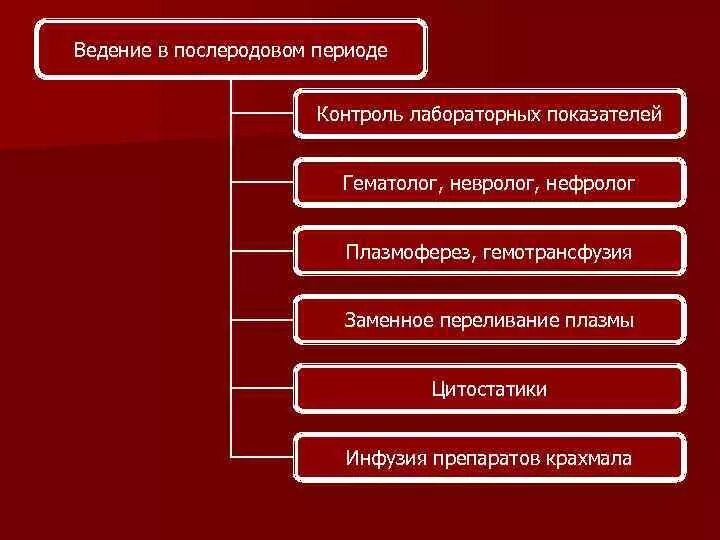 Ведение в послеродовом периоде

Контроль лабораторных показателей

Гематолог, невролог, нефролог

Плазмоферез, гемотрансфузия

Заменное переливание плазмы

Цитостатики

Инфузия препаратов крахмала